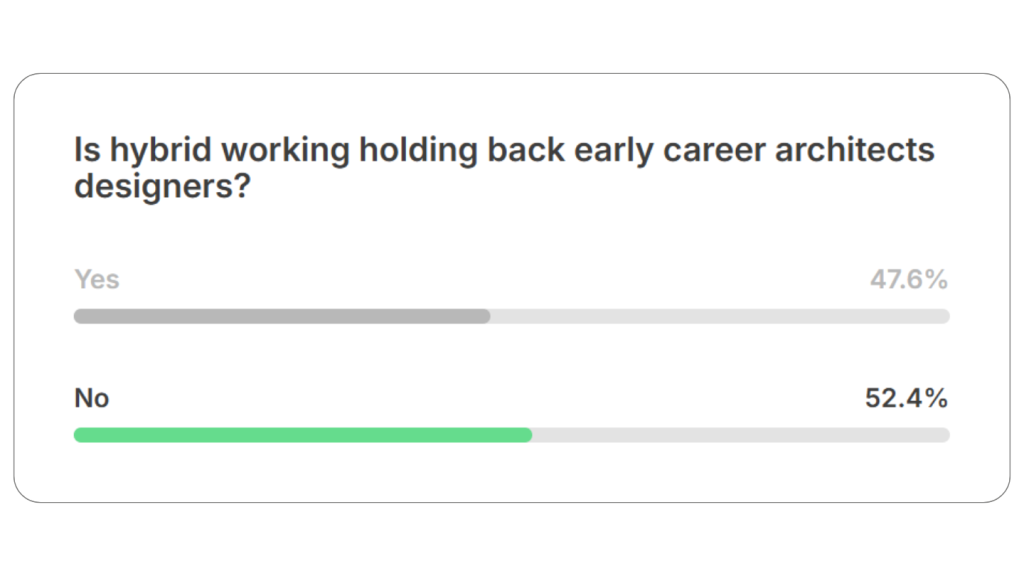 Is hybrid working holding back early career architects designers?

Yes 47.6%

No 52.4%